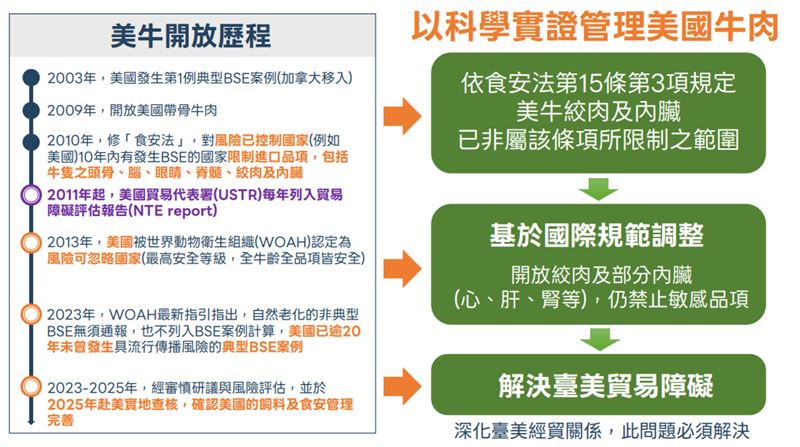 美牛開放歷程

2003年，美國發生第1例典型BSE案例(加拿大移入)

2009年，開放美國帶骨牛肉

2010年，修「食安法」，對風險已控制國家(例如美國)10年內有發生BSE的國家限制進口品項，包括牛隻之頭骨、腦、眼睛、脊髓、絞肉及內臟

2011年起，美國貿易代表署(USTR)每年列入貿易障礙評估報告(NTE report)

2013年，美國被世界動物衛生組織(WOAH)認定為風險可忽略國家(最高安全等級，全牛齡全品項皆安全)

2023年，WOAH最新指引指出，自然老化的非典型BSE無須通報，也不列入BSE案例計算，美國已逾20年未曾發生具流行傳播風險的典型BSE案例

2023-2025年，經審慎研議與風險評估，並於2025年赴美實地查核，確認美國的飼料及食安管理完善

以科學實證管理美國牛肉

依食安法第15條第3項規定
美牛絞肉及內臟
已非屬該條項所限制之範圍

基於國際規範調整
開放絞肉及部分內臟
(心、肝、腎等)，仍禁止敏感品項

解決臺美貿易障礙
深化臺美經貿關係，此問題必須解決